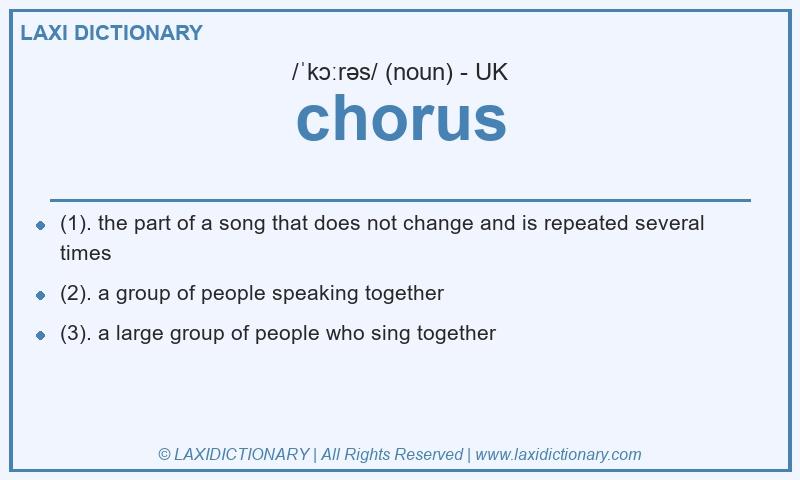 LAXI DICTIONARY

/ˈkɔːrəs/ (noun) - UK

chorus

- (1). the part of a song that does not change and is repeated several times
- (2). a group of people speaking together
- (3). a large group of people who sing together

© LAXIDICTIONARY | All Rights Reserved | www.laxidictionary.com